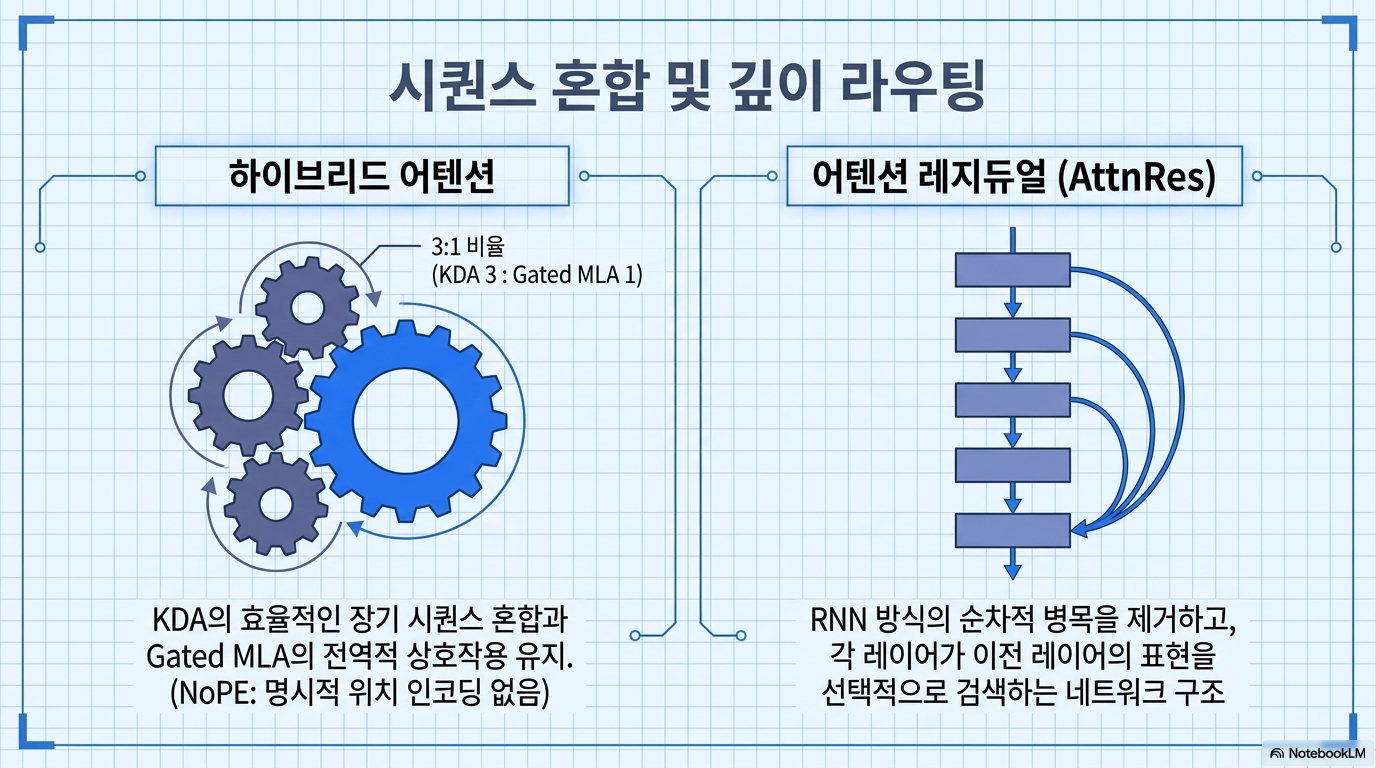 시퀀스 혼합 및 깊이 라우팅

하이브리드 어텐션

3:1 비율
(KDA 3 : Gated MLA 1)

KDA의 효율적인 장기 시퀀스 혼합과 Gated MLA의 전역적 상호작용 유지. (NoPE: 명시적 위치 인코딩 없음)

어텐션 레지듀얼 (AttnRes)

RNN 방식의 순차적 병목을 제거하고, 각 레이어가 이전 레이어의 표현을 선택적으로 검색하는 네트워크 구조

NotebookLM